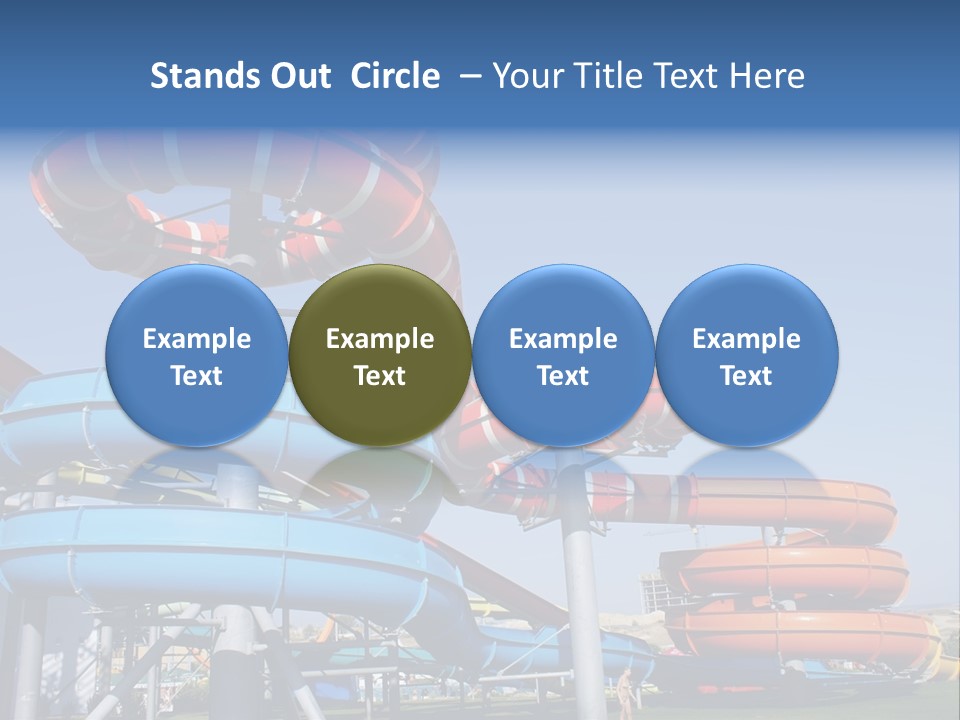 Stands Out Circle – Your Title Text Here

Example Text

Example Text

Example Text

Example Text